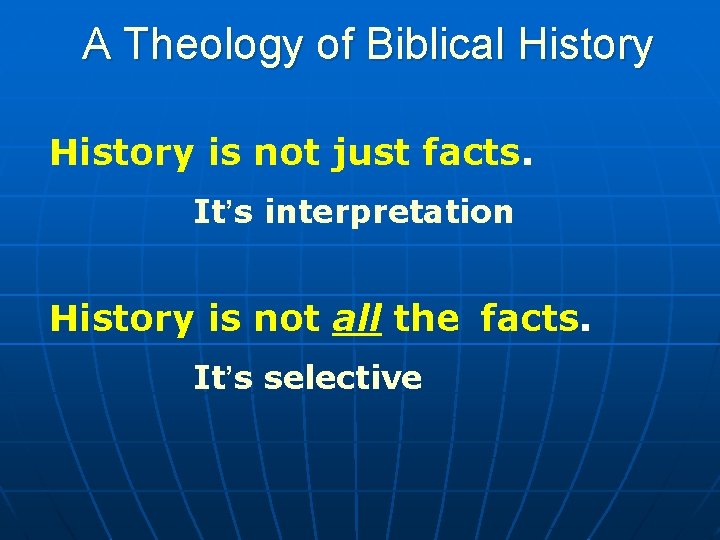 A Theology of Biblical History

History is not just facts.

It's interpretation

History is not all the facts.

It's selective